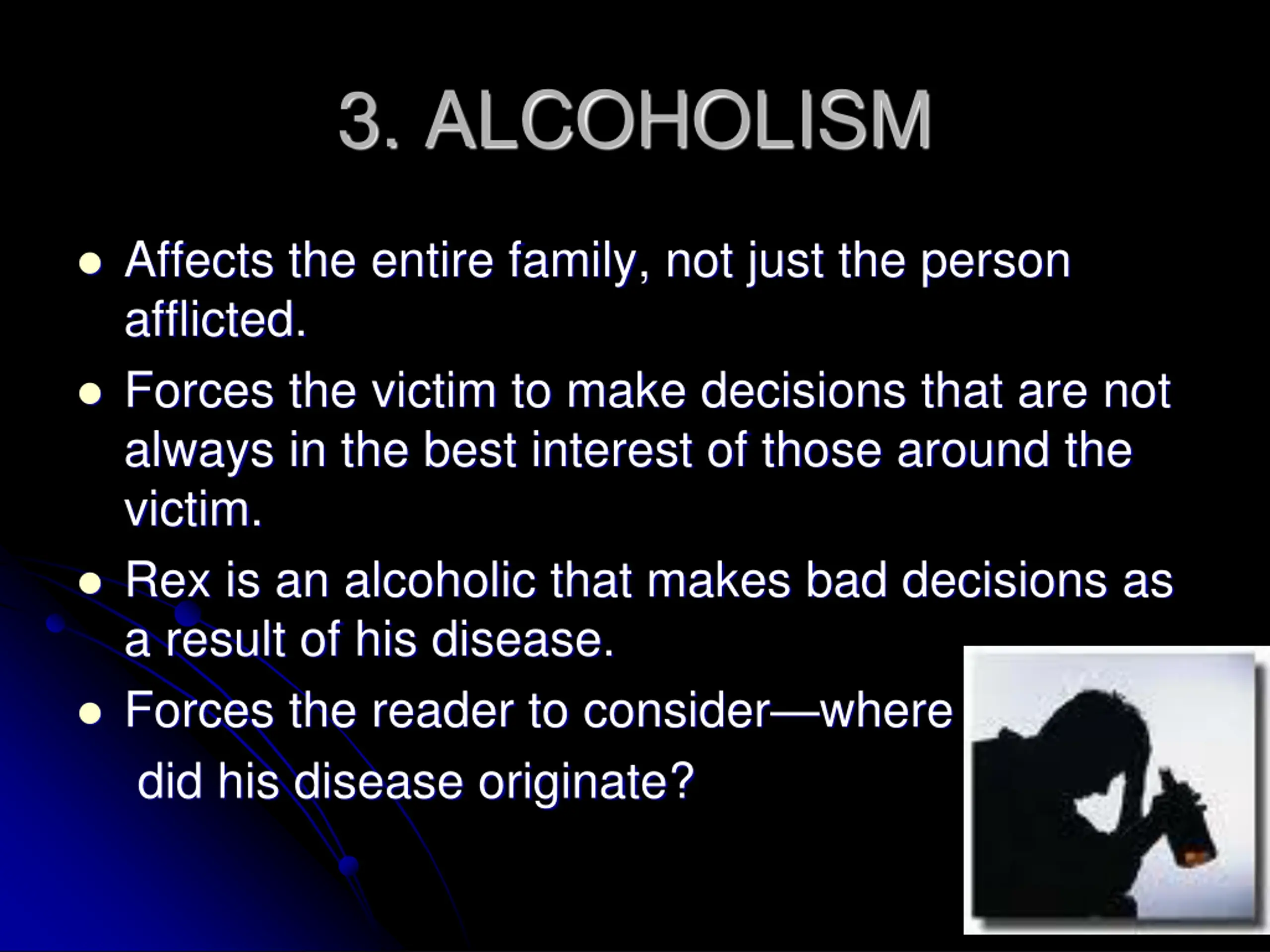 3. ALCOHOLISM

- Affects the entire family, not just the person afflicted.
- Forces the victim to make decisions that are not always in the best interest of those around the victim.
- Rex is an alcoholic that makes bad decisions as a result of his disease.
- Forces the reader to consider—where did his disease originate?